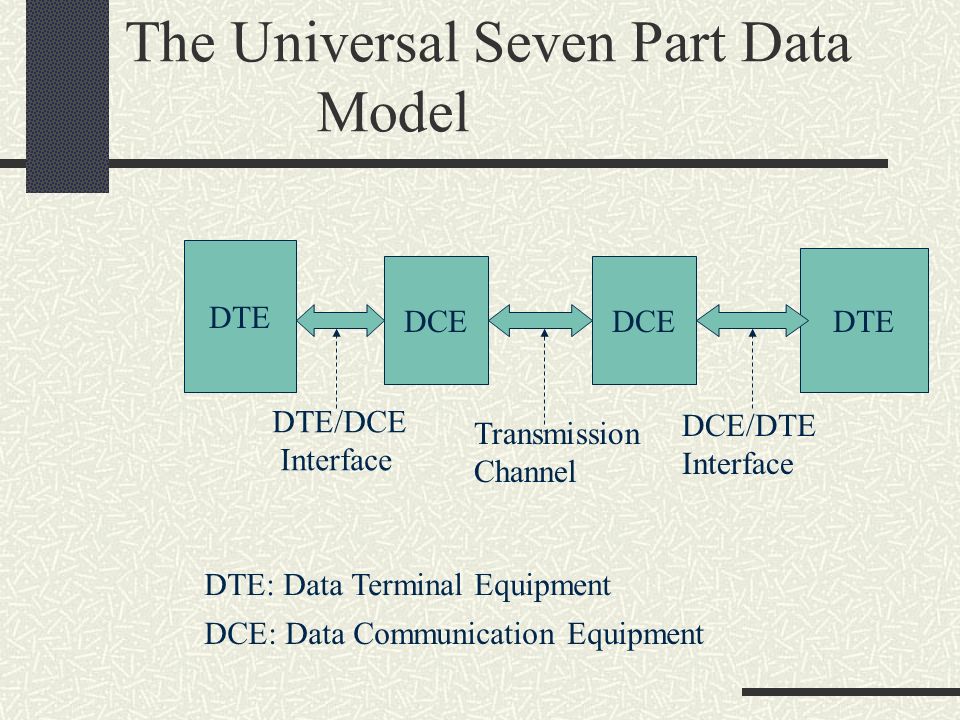 The Universal Seven Part Data Model

DTE

DCE

DCE

DTE

DTE/DCE Interface

Transmission Channel

DCE/DTE Interface

DTE: Data Terminal Equipment

DCE: Data Communication Equipment